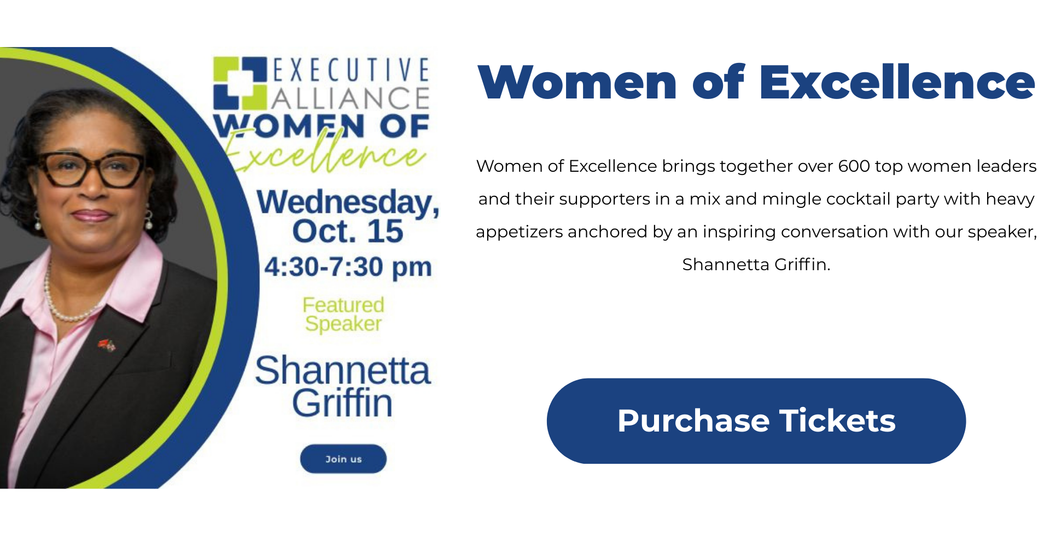 EXECUTIVE ALLIANCE
WOMEN OF
Excellence

Wednesday, Oct. 15
4:30-7:30 pm

Featured Speaker

Shannetta Griffin

Join us

Women of Excellence

Women of Excellence brings together over 600 top women leaders and their supporters in a mix and mingle cocktail party with heavy appetizers anchored by an inspiring conversation with our speaker, Shannetta Griffin.

Purchase Tickets